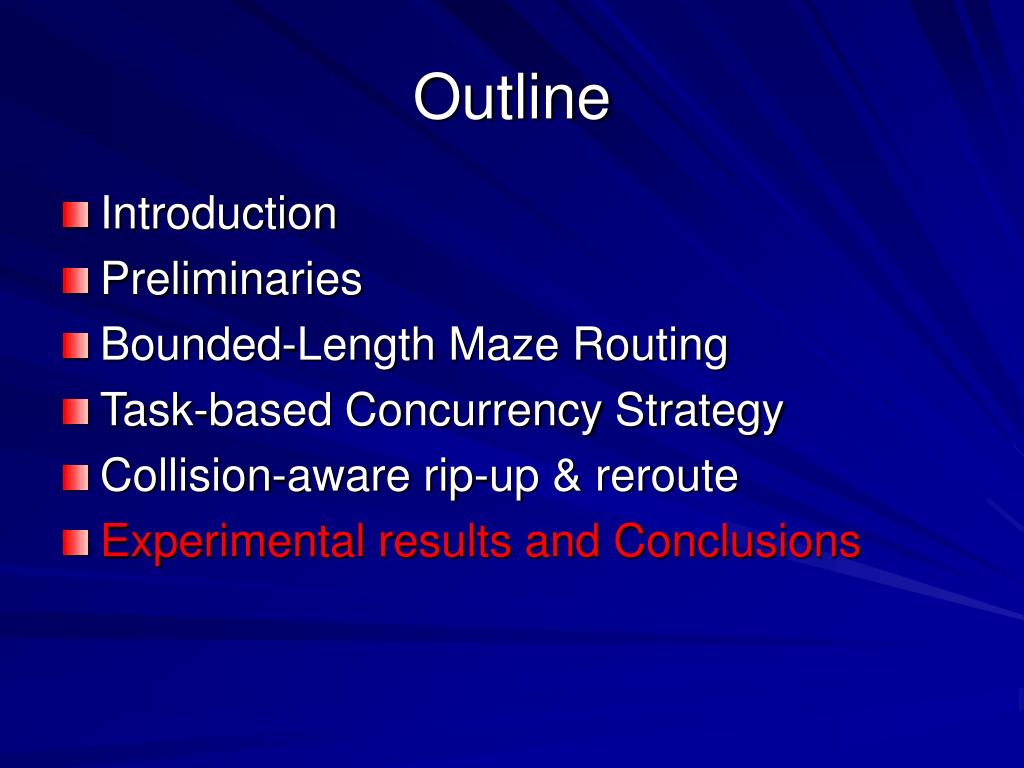 Outline

Introduction
Preliminaries
Bounded-Length Maze Routing
Task-based Concurrency Strategy
Collision-aware rip-up & reroute
Experimental results and Conclusions